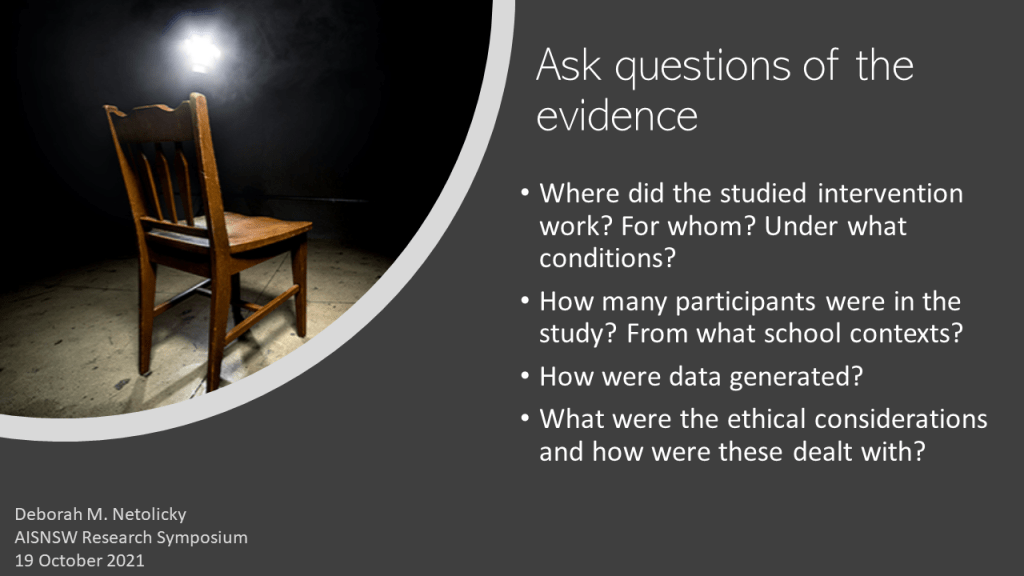 Ask questions of the evidence

• Where did the studied intervention work? For whom? Under what conditions?

• How many participants were in the study? From what school contexts?

• How were data generated?

• What were the ethical considerations and how were these dealt with?

Deborah M. Netolicky
AISNSW Research Symposium
19 October 2021